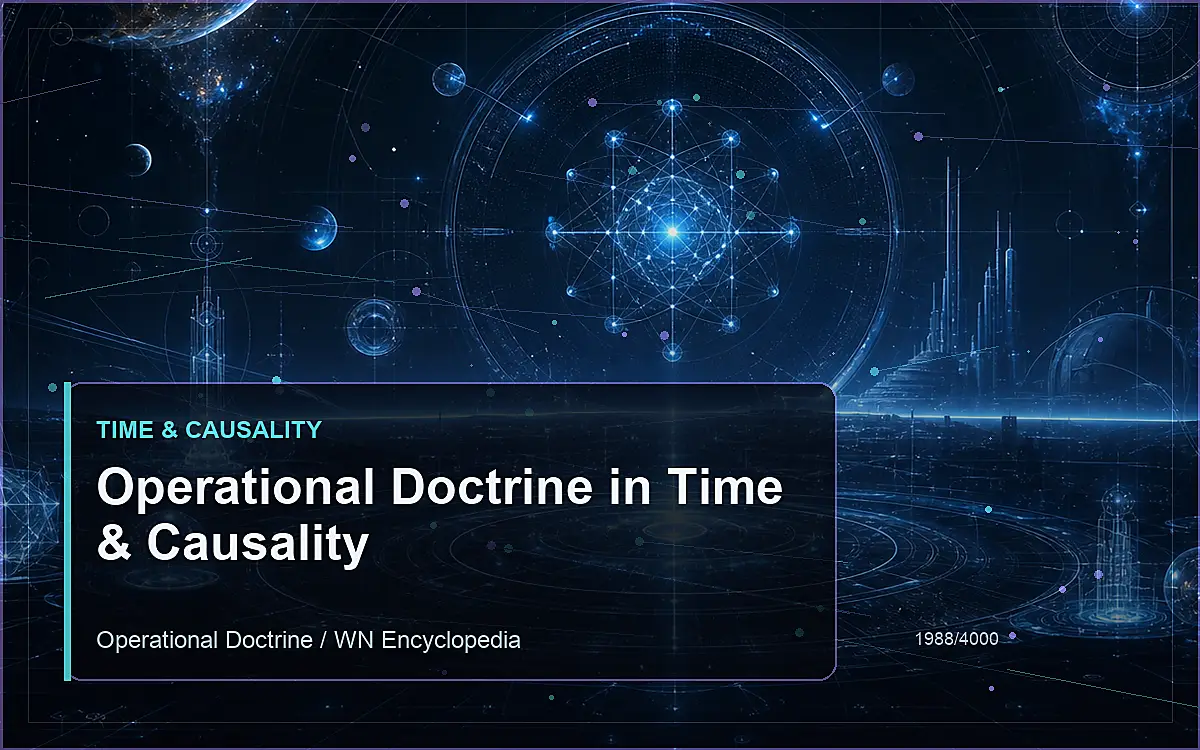 TIME & CAUSALITY

Operational Doctrine in Time & Causality

Operational Doctrine / WN Encyclopedia

1988/4000